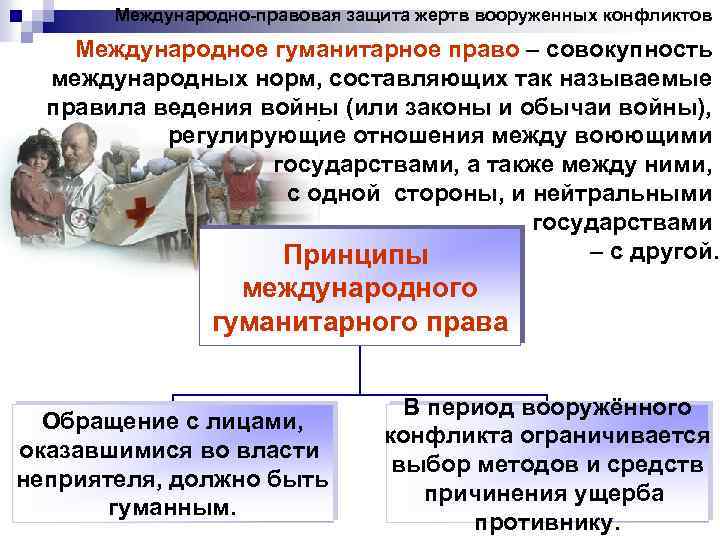 Международно-правовая защита жертв вооруженных конфликтов

Международное гуманитарное право – совокупность международных норм, составляющих так называемые правила ведения войны (или законы и обычаи войны), регулирующие отношения между воюющими государствами, а также между ними, с одной стороны, и нейтральными государствами – с другой.

Принципы международного гуманитарного права

Обращение с лицами, оказавшимися во власти неприятеля, должно быть гуманным.

В период вооружённого конфликта ограничивается выбор методов и средств причинения ущерба противнику.